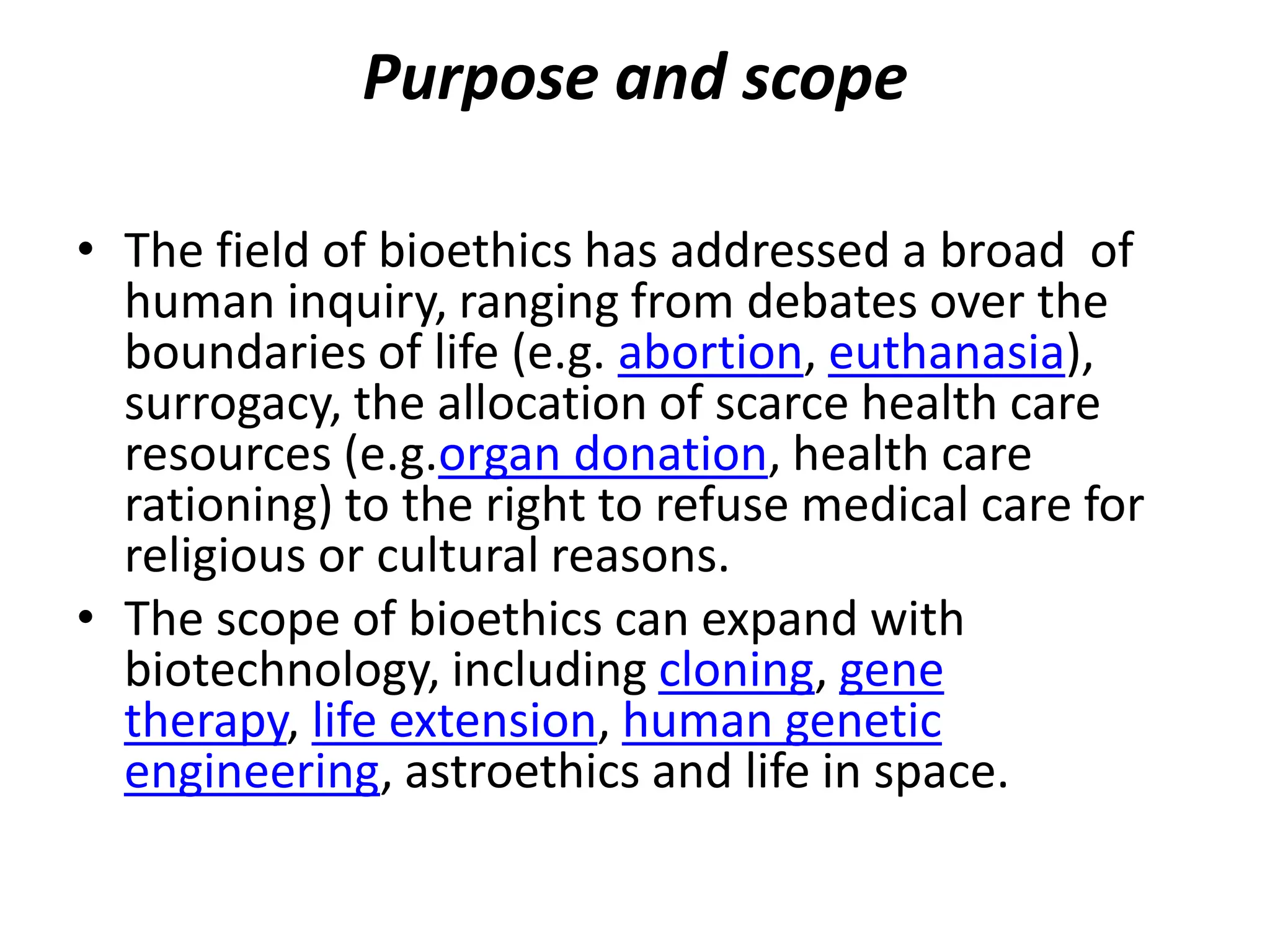 Purpose and scope

• The field of bioethics has addressed a broad  of human inquiry, ranging from debates over the boundaries of life (e.g. abortion, euthanasia), surrogacy, the allocation of scarce health care resources (e.g.organ donation, health care rationing) to the right to refuse medical care for religious or cultural reasons.

• The scope of bioethics can expand with biotechnology, including cloning, gene therapy, life extension, human genetic engineering, astroethics and life in space.